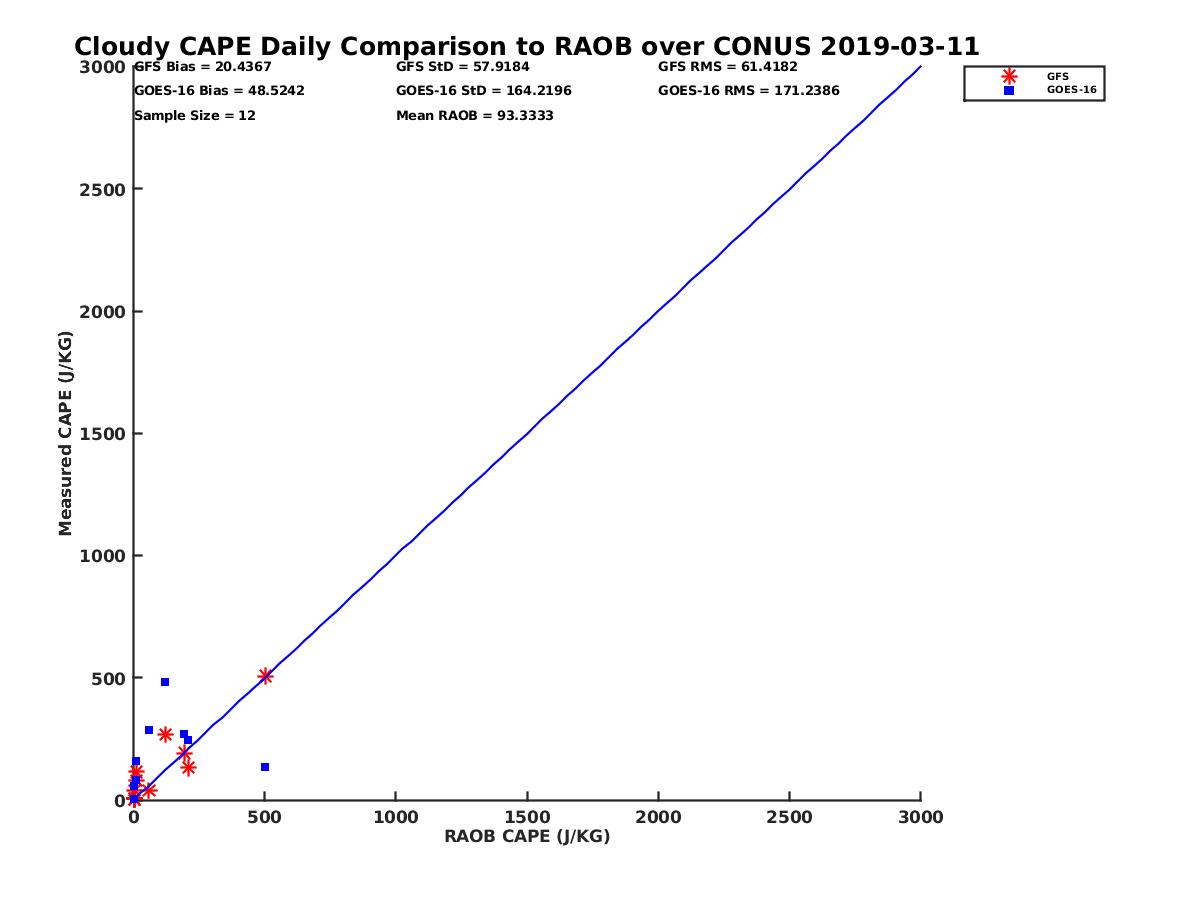 Cloudy CAPE Daily Comparison to RAOB over CONUS 2019-03-11

GFS Bias = 20.4367
GOES-16 Bias = 48.5242
Sample Size = 12

GFS StD = 57.9184
GOES-16 StD = 164.2196
Mean RAOB = 93.3333

GFS RMS = 61.4182
GOES-16 RMS = 171.2386

GFS
GOES-16

Measured CAPE (J/KG)

3000
2500
2000
1500
1000
500
0

0
500
1000
1500
2000
2500
3000

RAOB CAPE (J/KG)